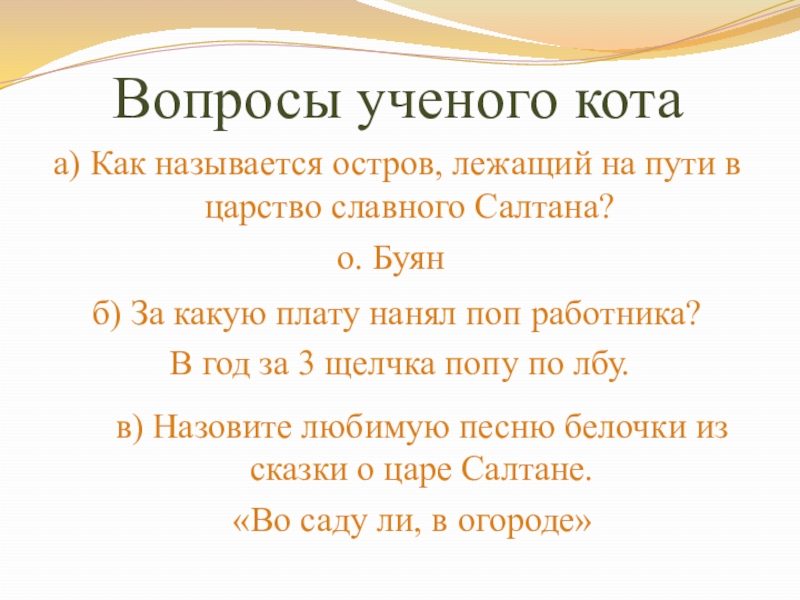 Вопросы ученого кота

а) Как называется остров, лежащий на пути в царство славного Салтана?

о. Буян

б) За какую плату нанял поп работника?

В год за 3 щелчка попу по лбу.

в) Назовите любимую песню белочки из сказки о царе Салтане.

«Во саду ли, в огороде»